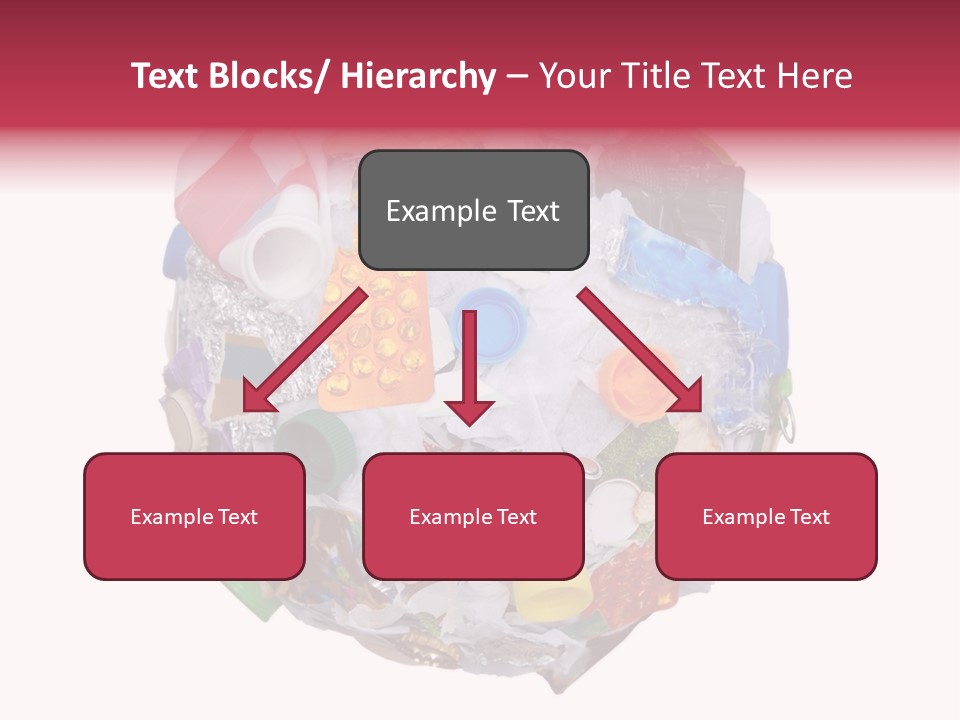 Text Blocks/ Hierarchy – Your Title Text Here

Example Text

Example Text

Example Text

Example Text